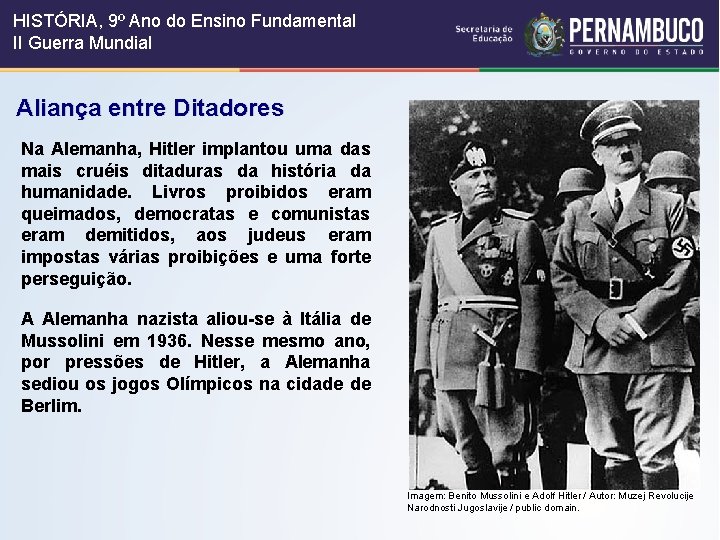 HISTÓRIA, 9º Ano do Ensino Fundamental
II Guerra Mundial

Secretaria de Educação

PERNAMBUCO
GOVERNO DO ESTADO

Aliança entre Ditadores

Na Alemanha, Hitler implantou uma das mais cruéis ditaduras da história da humanidade. Livros proibidos eram queimados, democratas e comunistas eram demitidos, aos judeus eram impostas várias proibições e uma forte perseguição.

A Alemanha nazista aliou-se à Itália de Mussolini em 1936. Nesse mesmo ano, por pressões de Hitler, a Alemanha sediou os jogos Olímpicos na cidade de Berlim.

Imagem: Benito Mussolini e Adolf Hitler / Autor: Muzej Revolucije Narodnosti Jugoslavije / public domain.